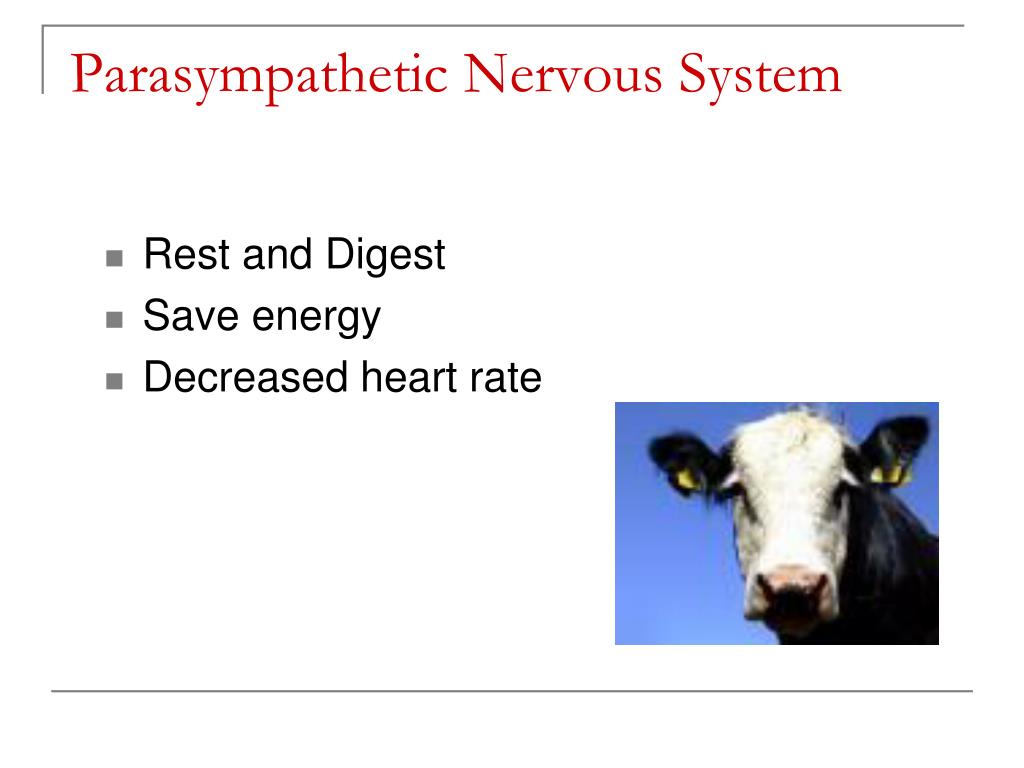 Parasympathetic Nervous System

- Rest and Digest
- Save energy
- Decreased heart rate